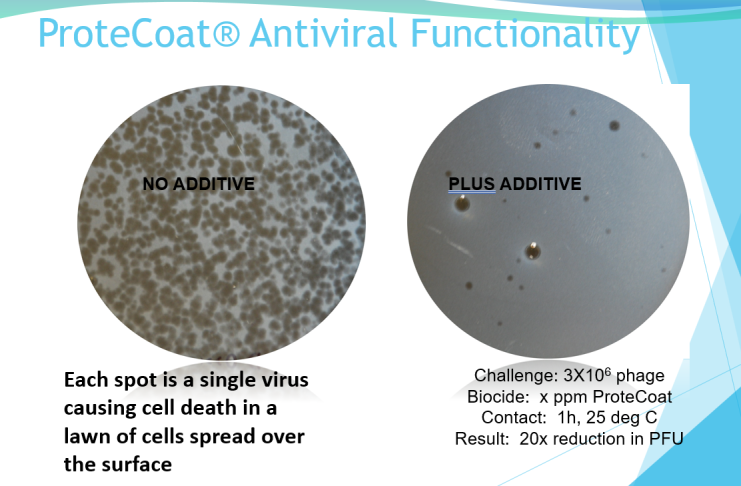 ProteCoat® Antiviral Functionality

NO ADDITIVE

PLUS ADDITIVE

Each spot is a single virus causing cell death in a lawn of cells spread over the surface

Challenge: $3X10^6$ phage
Biocide: x ppm ProteCoat
Contact: 1h, 25 deg C
Result: 20x reduction in PFU